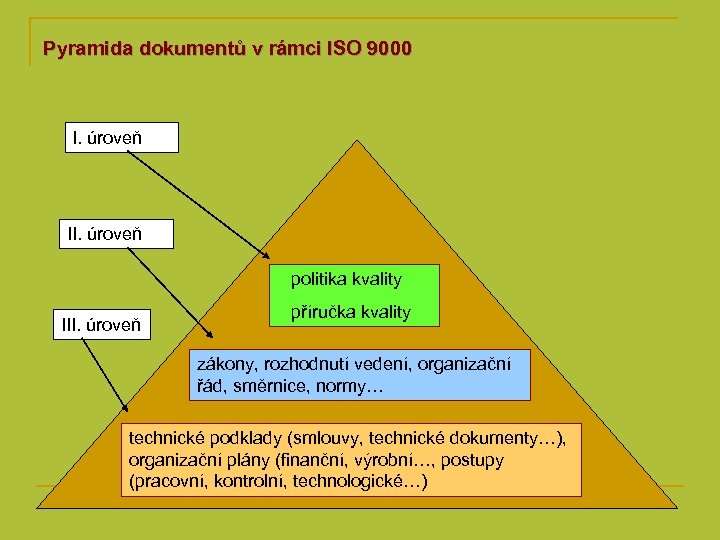 Pyramida dokumentů v rámci ISO 9000

I. úroveň

II. úroveň

III. úroveň

politika kvality

příručka kvality

zákony, rozhodnutí vedení, organizační řád, směrnice, normy…

technické podklady (smlouvy, technické dokumenty…), organizační plány (finanční, výrobní…, postupy (pracovní, kontrolní, technologické…)